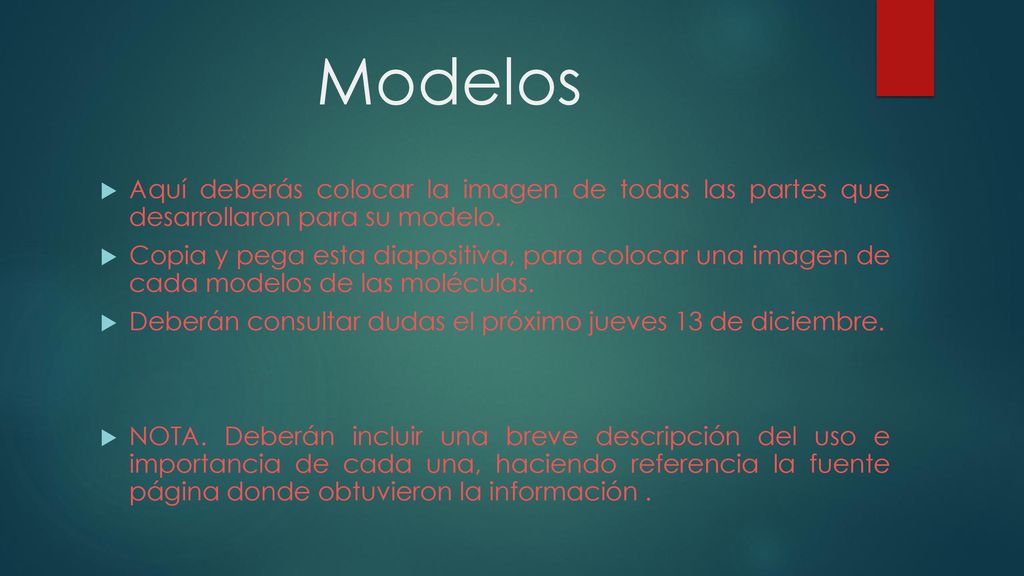 Modelos

Aquí deberás colocar la imagen de todas las partes que desarrollaron para su modelo.

Copia y pega esta diapositiva, para colocar una imagen de cada modelos de las moléculas.

Deberán consultar dudas el próximo jueves 13 de diciembre.

NOTA. Deberán incluir una breve descripción del uso e importancia de cada una, haciendo referencia la fuente página donde obtuvieron la información .